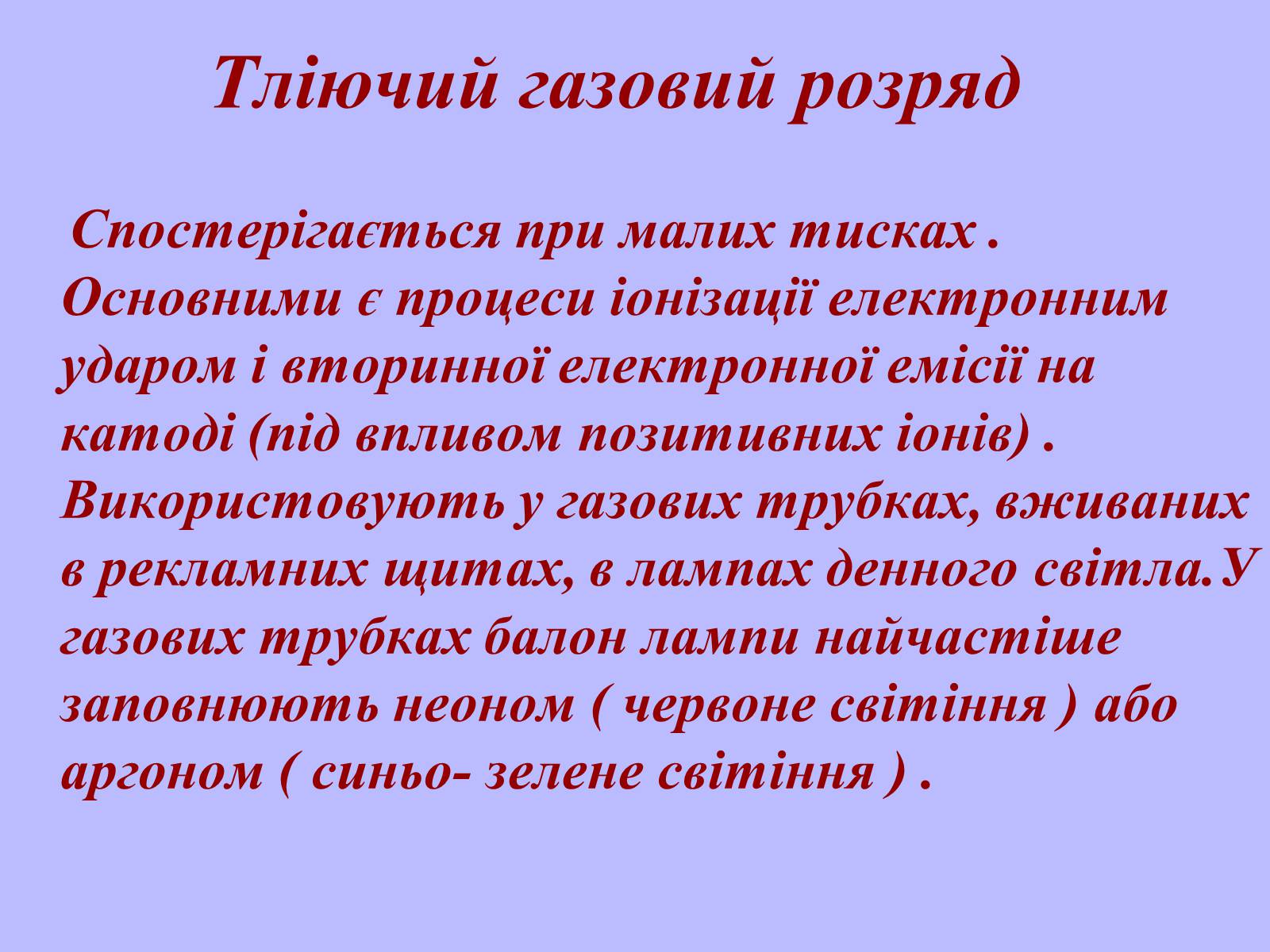 Тліючий газовий розряд

Спостерігається при малих тисках . Основними є процеси іонізації електронним ударом і вторинної електронної емісії на катоді (під впливом позитивних іонів) . Використовують у газових трубках, вживаних в рекламних щитах, в лампах денного світла.У газових трубках балон лампи найчастіше заповнюють неоном ( червоне світіння ) або аргоном ( синьо- зелене світіння ) .